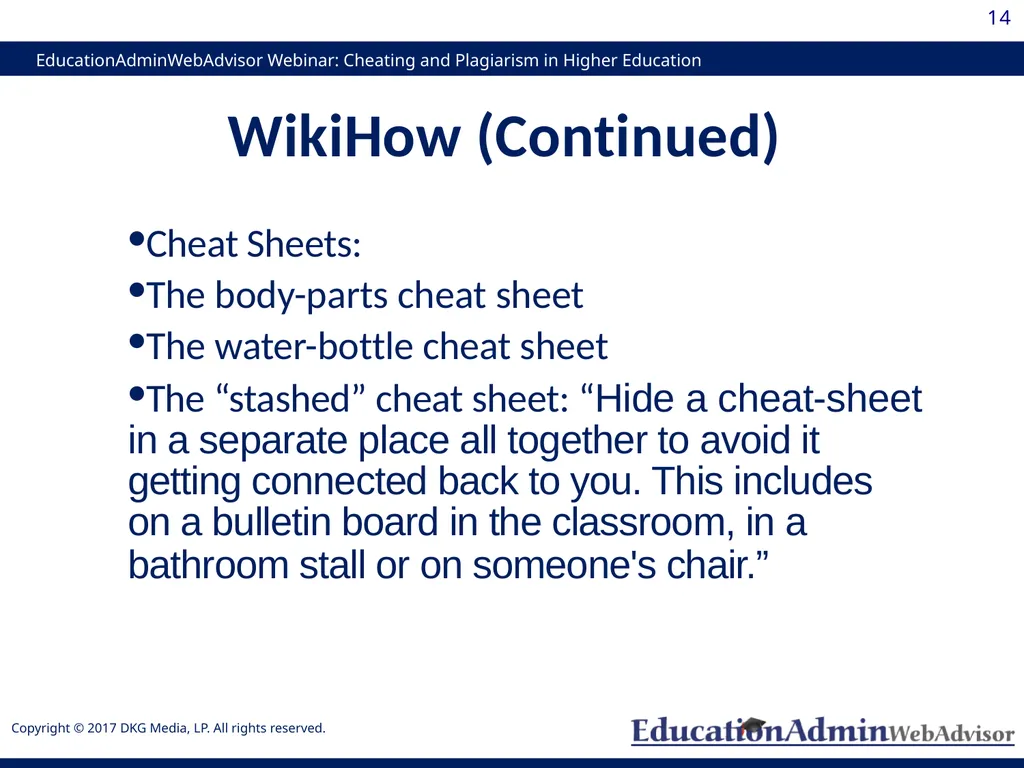 14

EducationAdminWebAdvisor Webinar: Cheating and Plagiarism in Higher Education

WikiHow (Continued)

•Cheat Sheets:

•The body-parts cheat sheet

•The water-bottle cheat sheet

•The “stashed” cheat sheet: “Hide a cheat-sheet in a separate place all together to avoid it getting connected back to you. This includes on a bulletin board in the classroom, in a bathroom stall or on someone's chair.”

Copyright © 2017 DKG Media, LP. All rights reserved.

EducationAdminWebAdvisor